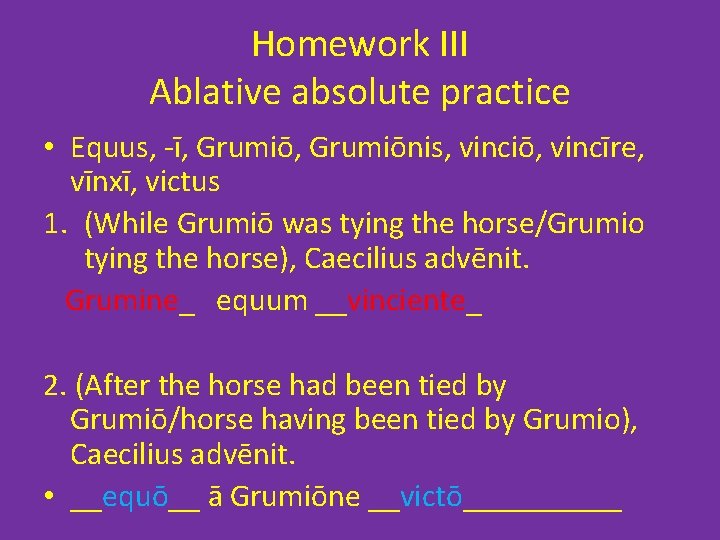 Homework III
Ablative absolute practice

• Equus, -ī, Grumiō, Grumiōnis, vinciō, vincīre, vīnxī, victus

1. (While Grumiō was tying the horse/Grumio tying the horse), Caecilius advēnit.

Grumine_ equum __vinciente_

2. (After the horse had been tied by Grumiō/horse having been tied by Grumio), Caecilius advēnit.

• __equō__ ā Grumiōne __victō__________